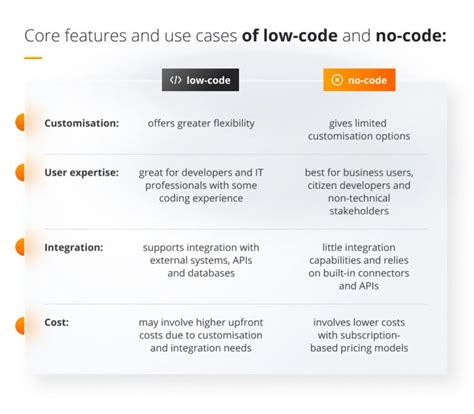 Core features and use cases **of low-code** and **no-code:**

| | </> low-code | ⊗ no-code |
|---|---|---|
| **Customisation:** | offers greater flexibility | gives limited customisation options |
| **User expertise:** | great for developers and IT professionals with some coding experience | best for business users, citizen developers and non-technical stakeholders |
| **Integration:** | supports integration with external systems, APIs and databases | little integration capabilities and relies on built-in connectors and APIs |
| **Cost:** | may involve higher upfront costs due to customisation and integration needs | involves lower costs with subscription-based pricing models |